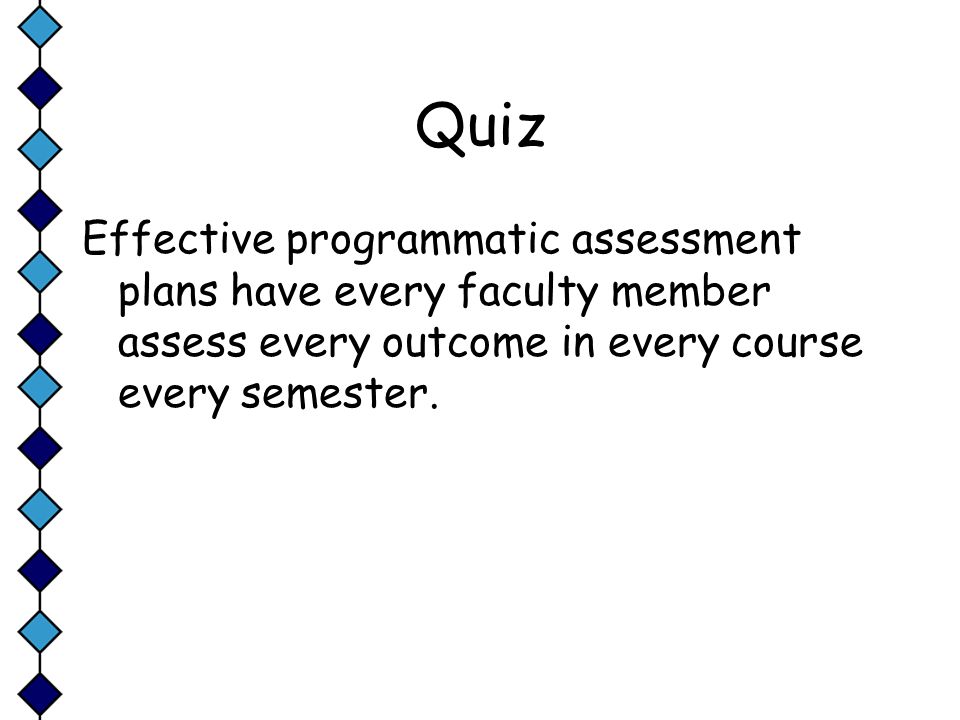 Quiz

Effective programmatic assessment plans have every faculty member assess every outcome in every course every semester.